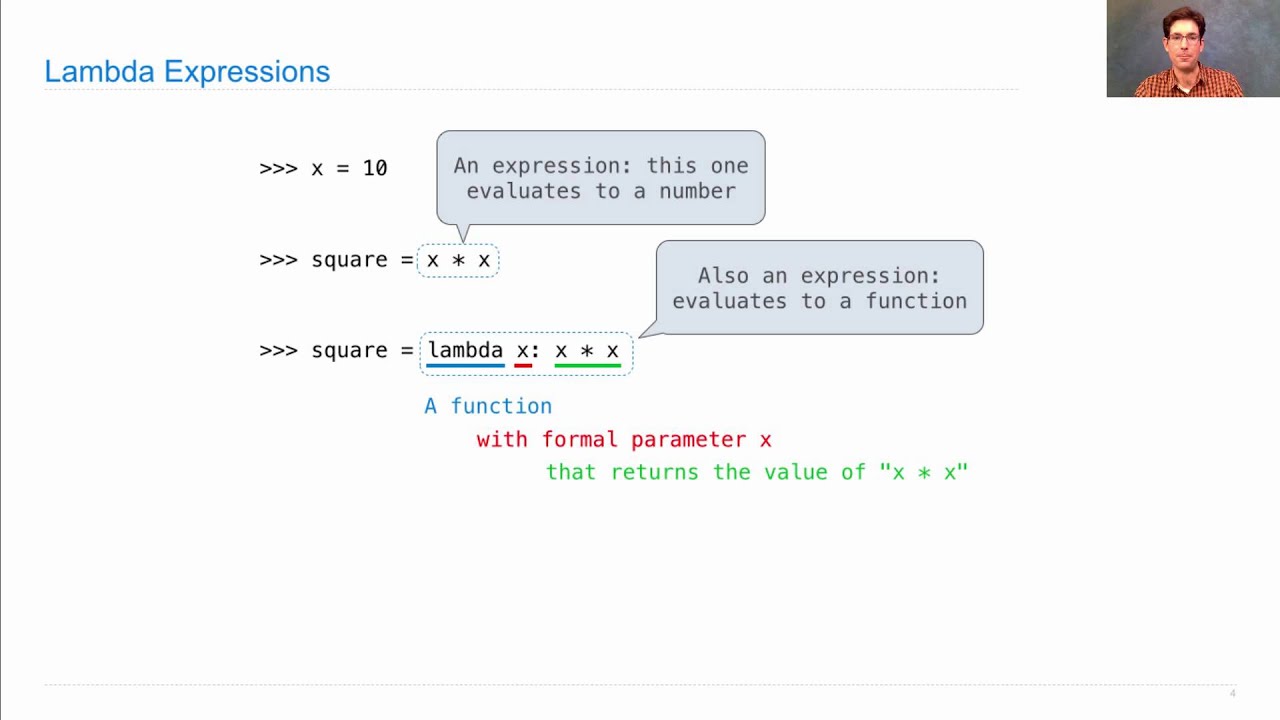 Lambda Expressions

>>> x = 10

An expression: this one evaluates to a number

>>> square = x * x

Also an expression: evaluates to a function

>>> square = lambda x: x * x

A function

with formal parameter x

that returns the value of "x * x"

4